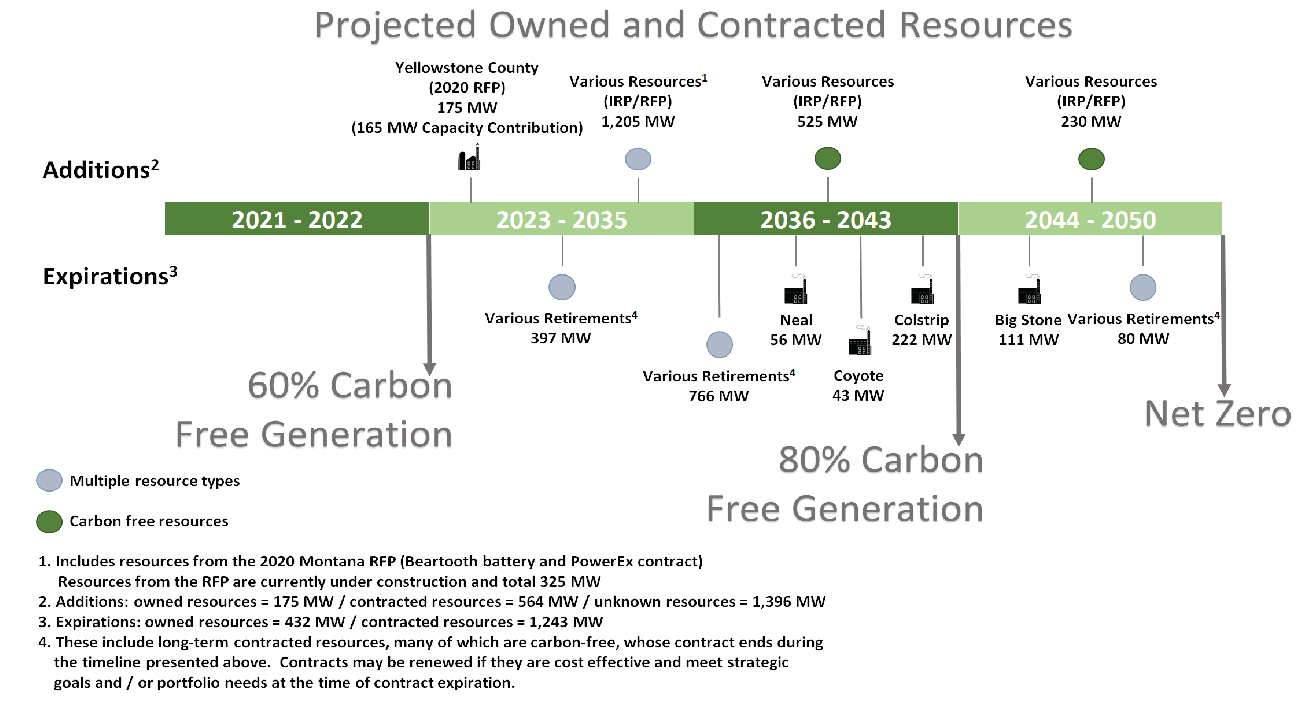 Projected Owned and Contracted Resources

Yellowstone County (2020 RFP) 175 MW (165 MW Capacity Contribution)

Various Resources$^1$ (IRP/RFP) 1,205 MW

Various Resources (IRP/RFP) 525 MW

Various Resources (IRP/RFP) 230 MW

Additions$^2$

2021 - 2022

2023 - 2035

2036 - 2043

2044 - 2050

Expirations$^3$

Various Retirements$^4$ 397 MW

Various Retirements$^4$ 766 MW

Neal 56 MW

Coyote 43 MW

Colstrip 222 MW

Big Stone 111 MW

Various Retirements$^4$ 80 MW

60% Carbon Free Generation

80% Carbon Free Generation

Net Zero

Multiple resource types

Carbon free resources

1. Includes resources from the 2020 Montana RFP (Beartooth battery and PowerEx contract) Resources from the RFP are currently under construction and total 325 MW
2. Additions: owned resources = 175 MW / contracted resources = 564 MW / unknown resources = 1,396 MW
3. Expirations: owned resources = 432 MW / contracted resources = 1,243 MW
4. These include long-term contracted resources, many of which are carbon-free, whose contract ends during the timeline presented above. Contracts may be renewed if they are cost effective and meet strategic goals and / or portfolio needs at the time of contract expiration.